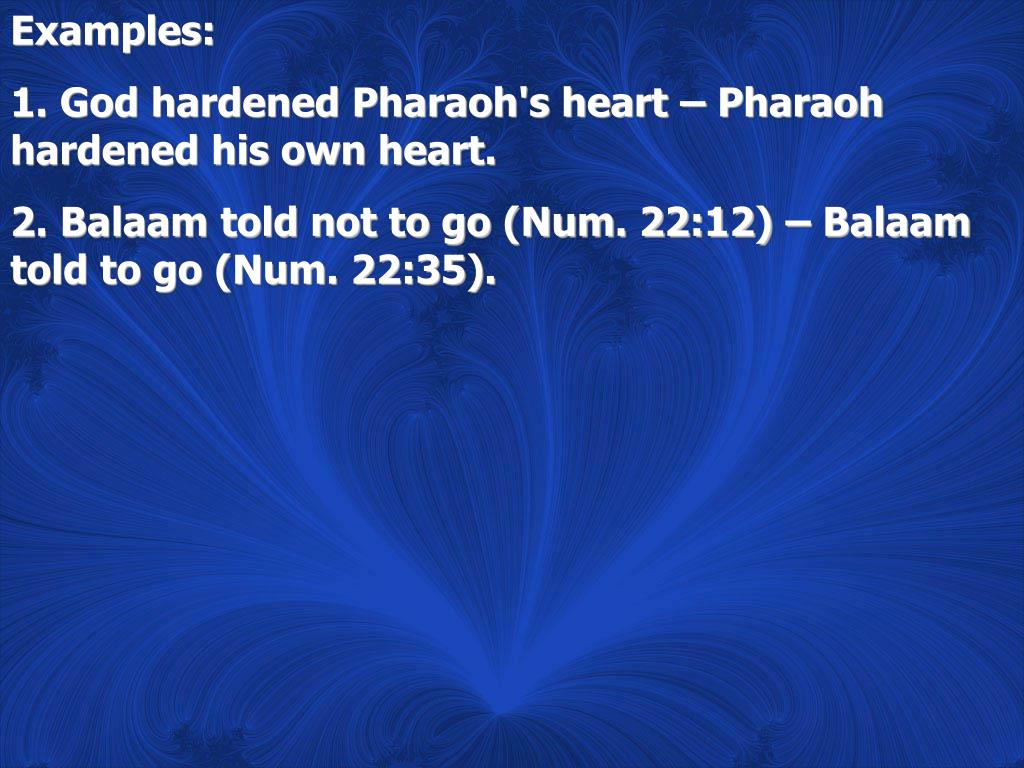 Examples:

1. God hardened Pharaoh's heart – Pharaoh hardened his own heart.

2. Balaam told not to go (Num. 22:12) – Balaam told to go (Num. 22:35).